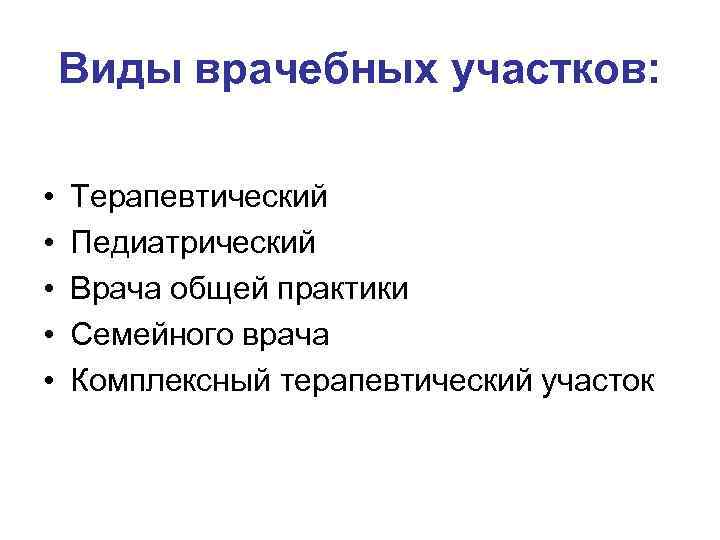 Виды врачебных участков:

• Терапевтический
• Педиатрический
• Врача общей практики
• Семейного врача
• Комплексный терапевтический участок